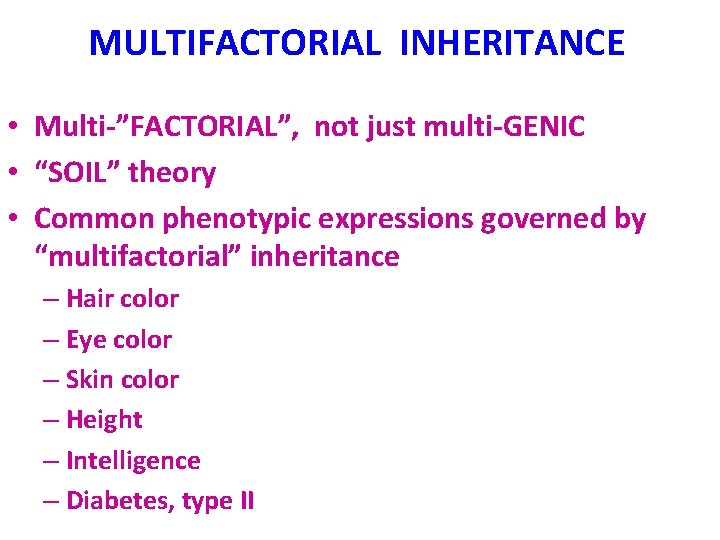 MULTIFACTORIAL INHERITANCE

• Multi-”FACTORIAL”, not just multi-GENIC
• “SOIL” theory
• Common phenotypic expressions governed by “multifactorial” inheritance
– Hair color
– Eye color
– Skin color
– Height
– Intelligence
– Diabetes, type II